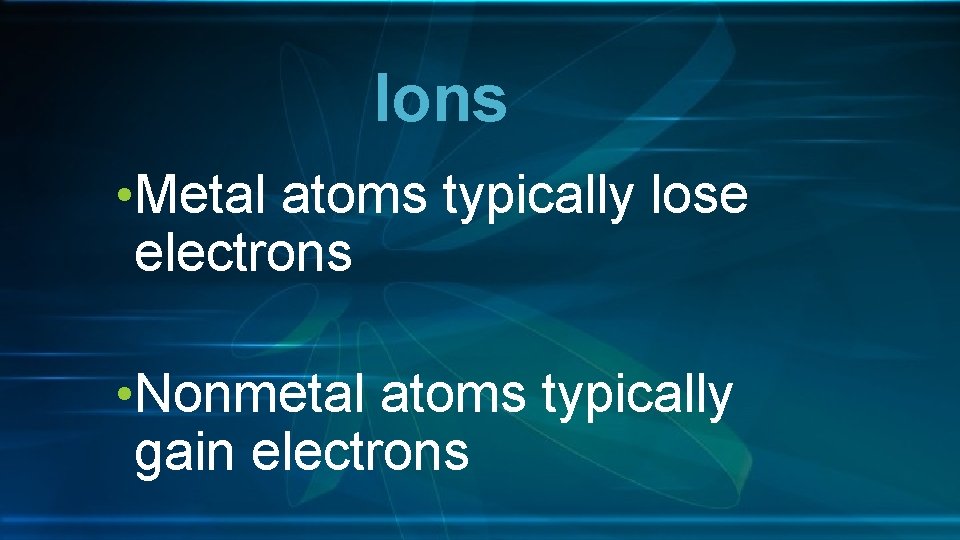 Ions

•Metal atoms typically lose electrons

•Nonmetal atoms typically gain electrons